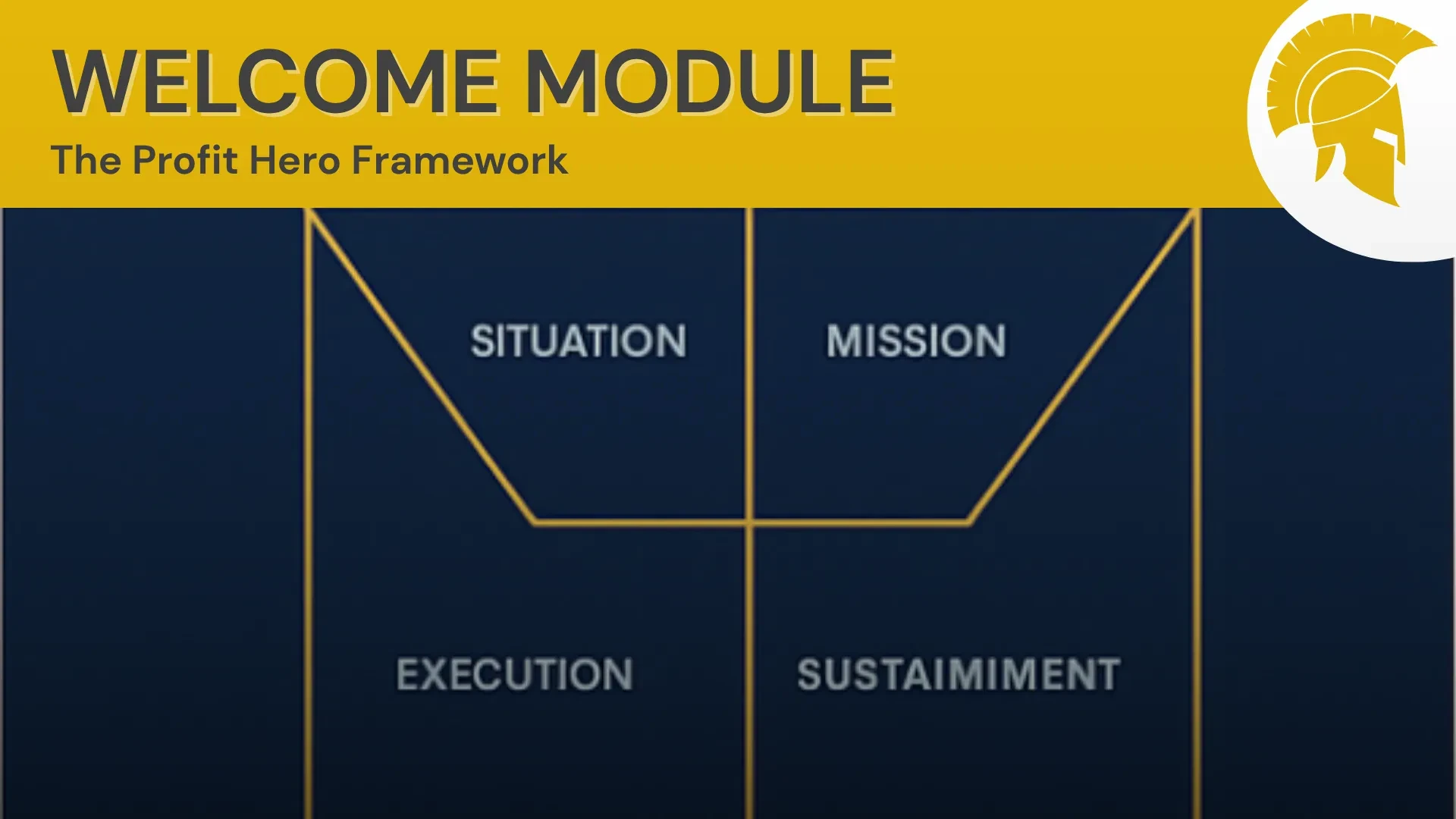 WELCOME MODULE
The Profit Hero Framework

SITUATION

MISSION

EXECUTION

SUSTAIMIMENT